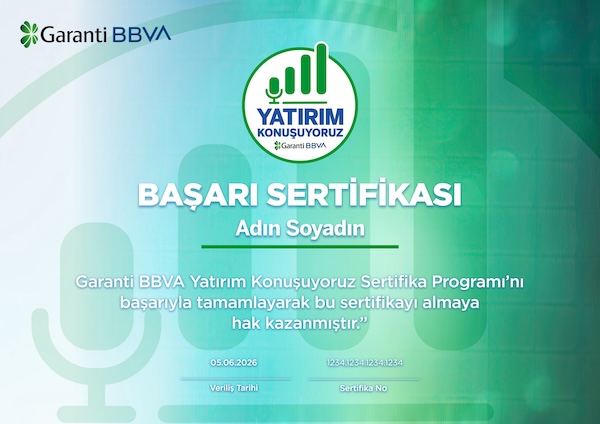 Garanti BBVA

YATIRIM KONUŞUYORUZ
Garanti BBVA

BAŞARI SERTİFİKASI

Adın Soyadın

Garanti BBVA Yatırım Konuşuyoruz Sertifika Programı'nı başarıyla tamamlayarak bu sertifikayı almaya hak kazanmıştır."

05.06.2026
Veriliş Tarihi

1234.1234.1234.1234
Sertifika No